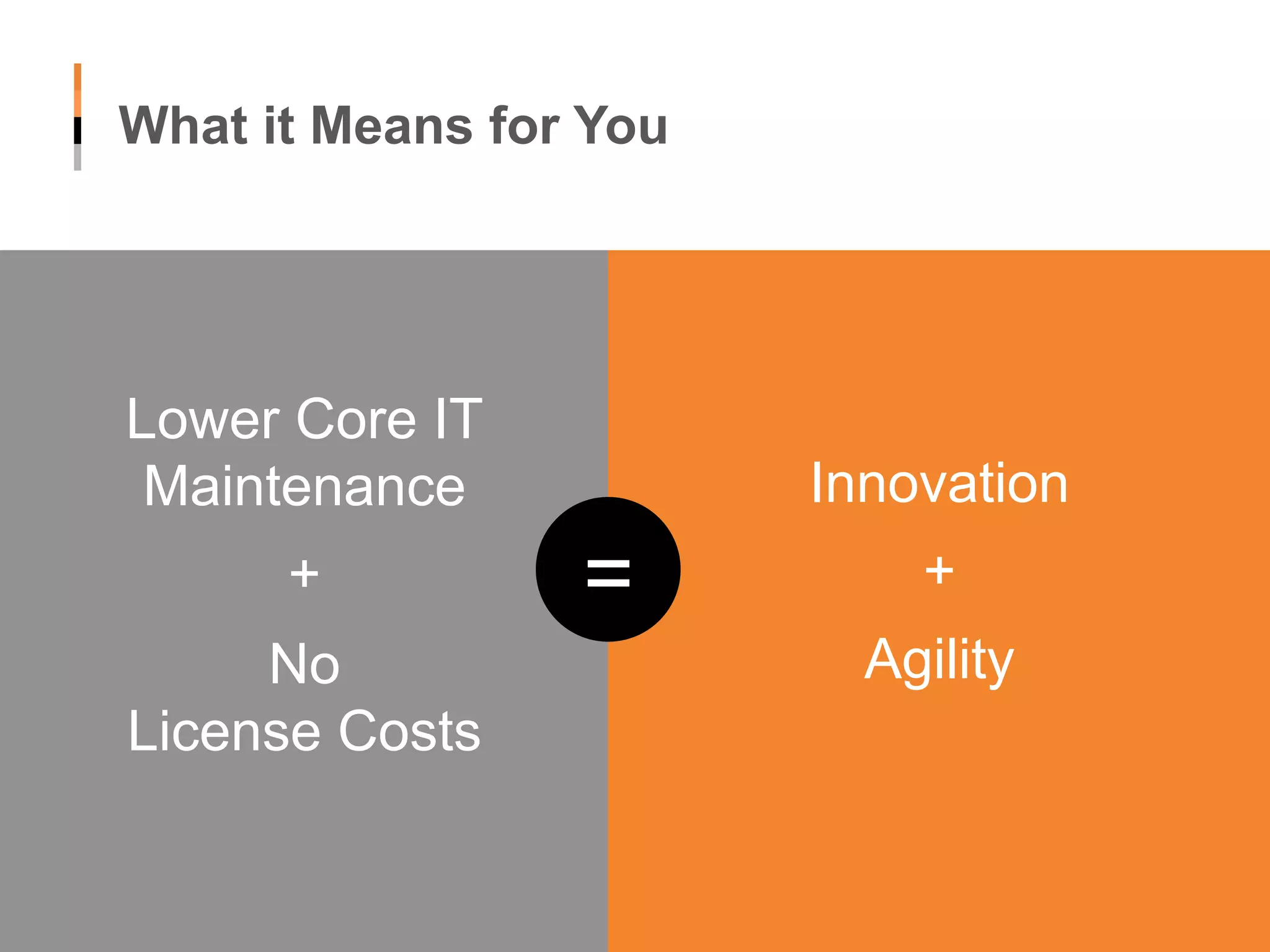 What it Means for You

Lower Core IT Maintenance

+

No License Costs

=

Innovation

+

Agility